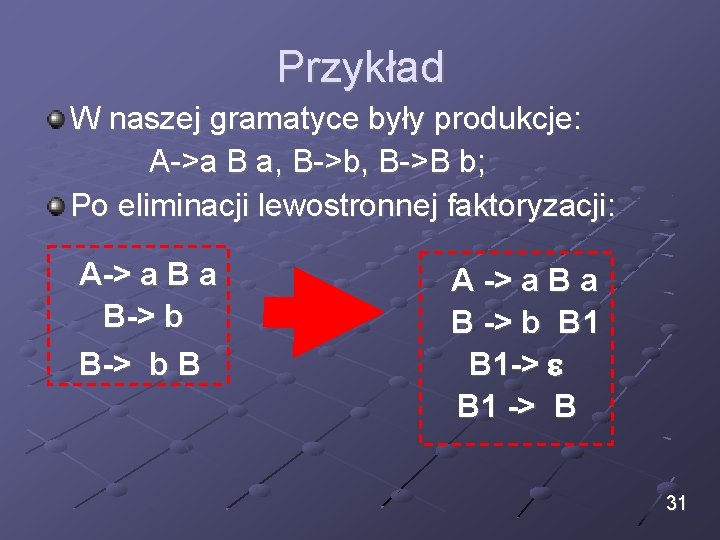 Przykład

W naszej gramatyce były produkcje:
A->a B a, B->b, B->B b;

Po eliminacji lewostronnej faktoryzacji:

A-> a B a
B-> b
B-> b B

A -> a B a
B -> b B1
B1-> ε
B1 -> B

31